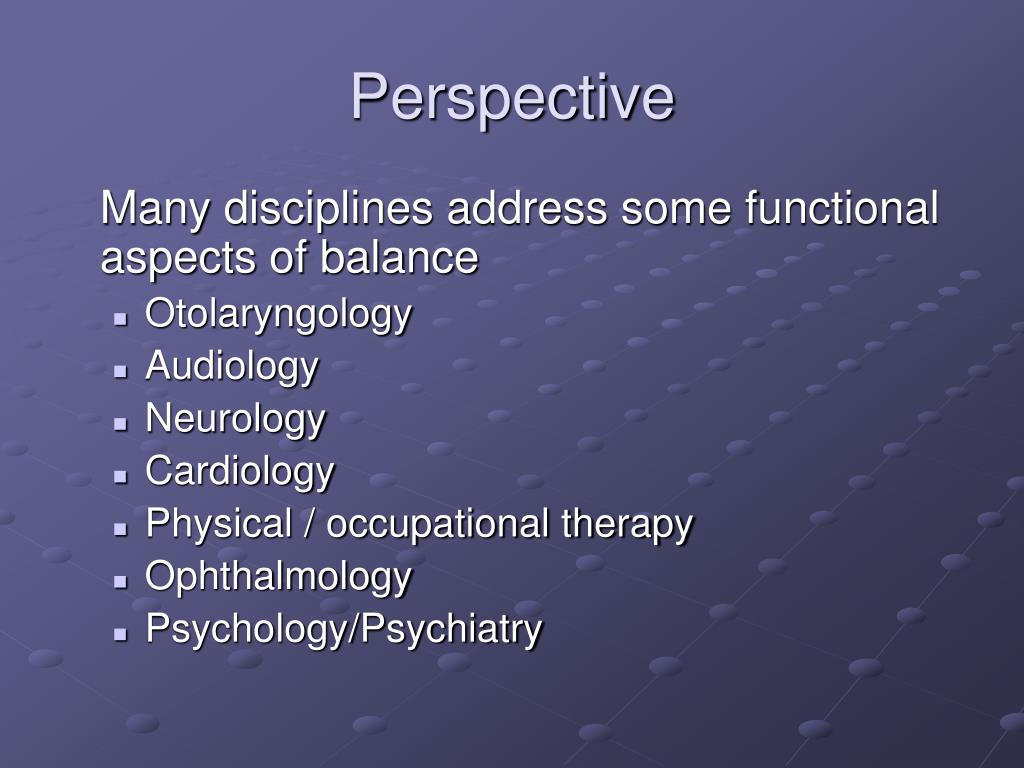 Perspective

Many disciplines address some functional aspects of balance

- Otolaryngology
- Audiology
- Neurology
- Cardiology
- Physical / occupational therapy
- Ophthalmology
- Psychology/Psychiatry